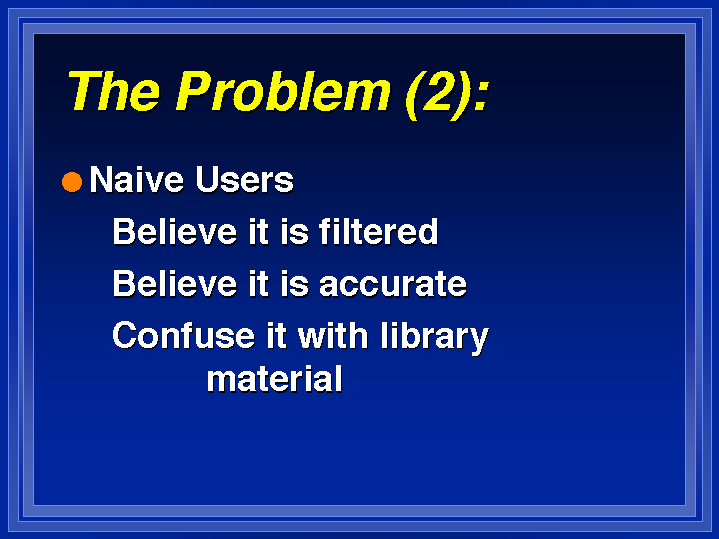 The Problem (2):

Naive Users

Believe it is filtered

Believe it is accurate

Confuse it with library material